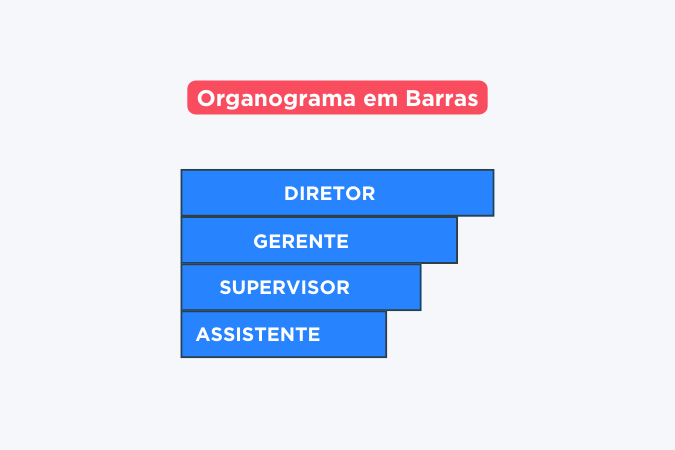 Organograma em Barras

DIRETOR

GERENTE

SUPERVISOR

ASSISTENTE